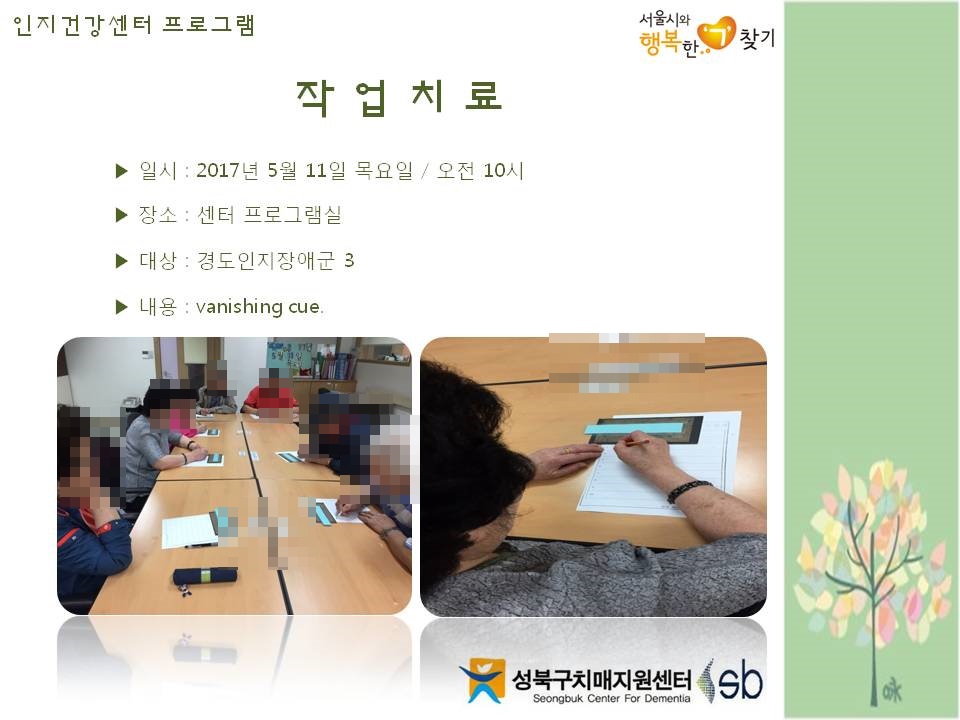 인지건강센터 프로그램

서울시와 행복한 찾기

작 업 치 료

▶ 일시 : 2017년 5월 11일 목요일 / 오전 10시

▶ 장소 : 센터 프로그램실

▶ 대상 : 경도인지장애군 3

▶ 내용 : vanishing cue.

성북구치매지원센터
Seongbuk Center For Dementia
sb